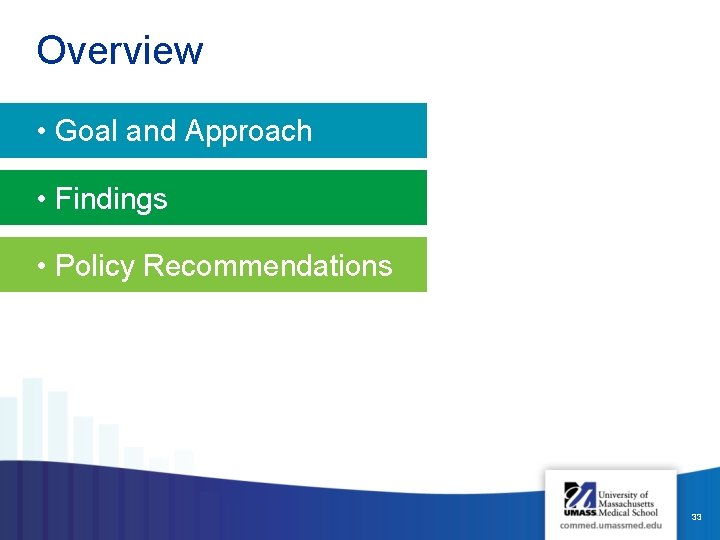 Overview

• Goal and Approach

• Findings

• Policy Recommendations

UMASS University of Massachusetts Medical School
commed.umassmed.edu

33